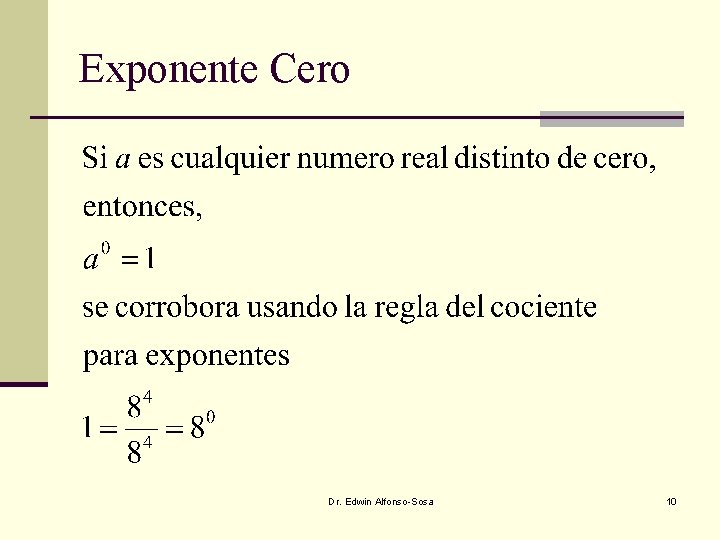 Exponente Cero

Si $a$ es cualquier numero real distinto de cero, entonces,

$a^0 = 1$

se corrobora usando la regla del cociente para exponentes

$1 = \frac{8^4}{8^4} = 8^0$

Dr. Edwin Alfonso-Sosa

10